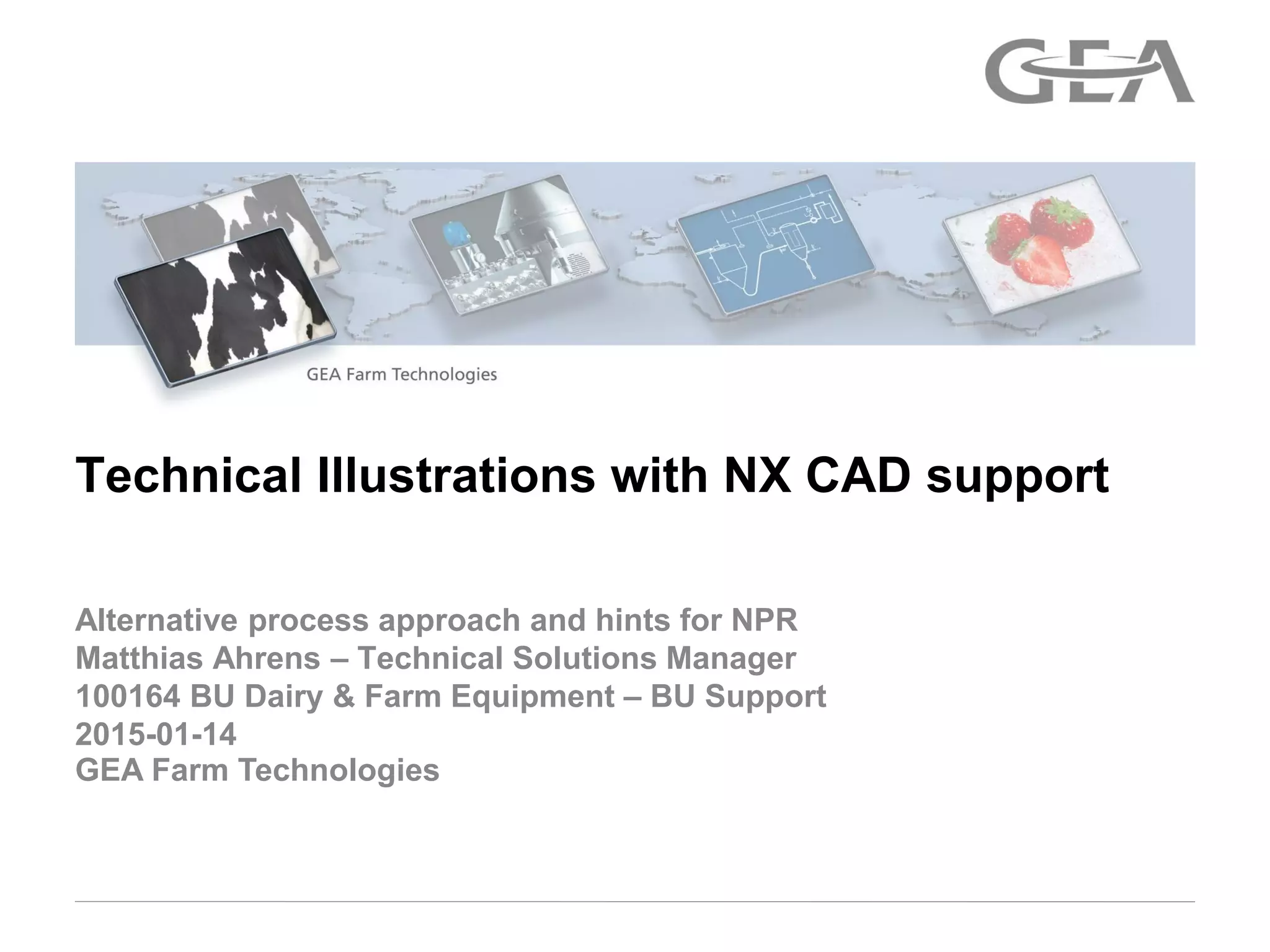 GEA

GEA Farm Technologies

Technical Illustrations with NX CAD support

Alternative process approach and hints for NPR
Matthias Ahrens – Technical Solutions Manager
100164 BU Dairy & Farm Equipment – BU Support
2015-01-14
GEA Farm Technologies